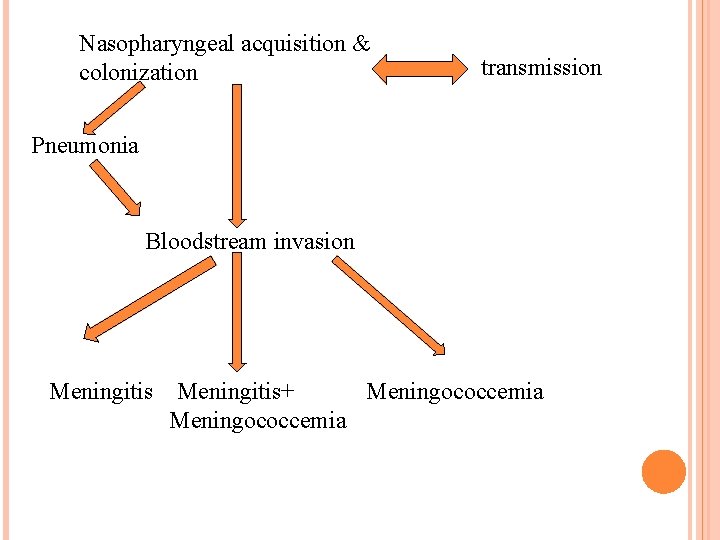 Nasopharyngeal acquisition & colonization

transmission

Pneumonia

Bloodstream invasion

Meningitis

Meningitis+ Meningococcemia

Meningococcemia